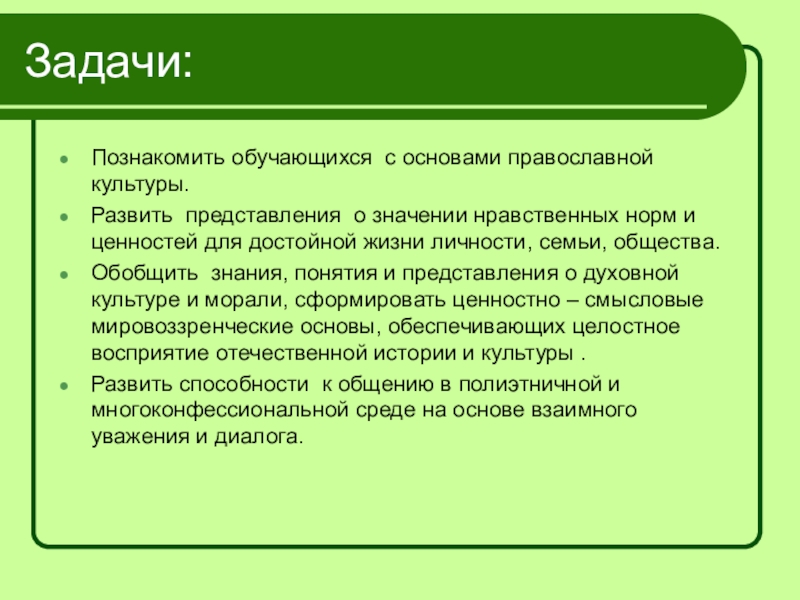 Задачи:

- Познакомить обучающихся с основами православной культуры.
- Развить представления о значении нравственных норм и ценностей для достойной жизни личности, семьи, общества.
- Обобщить знания, понятия и представления о духовной культуре и морали, сформировать ценностно – смысловые мировоззренческие основы, обеспечивающих целостное восприятие отечественной истории и культуры .
- Развить способности к общению в полиэтничной и многоконфессиональной среде на основе взаимного уважения и диалога.